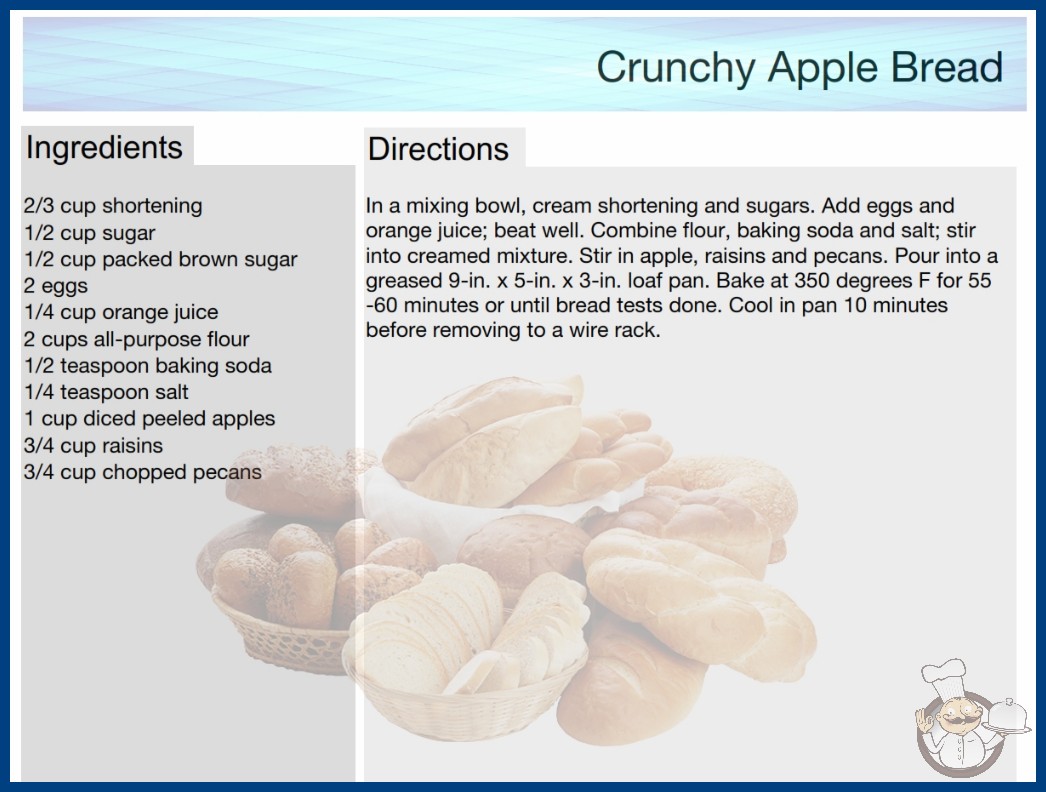 Crunchy Apple Bread

Ingredients

2/3 cup shortening
1/2 cup sugar
1/2 cup packed brown sugar
2 eggs
1/4 cup orange juice
2 cups all-purpose flour
1/2 teaspoon baking soda
1/4 teaspoon salt
1 cup diced peeled apples
3/4 cup raisins
3/4 cup chopped pecans

Directions

In a mixing bowl, cream shortening and sugars. Add eggs and orange juice; beat well. Combine flour, baking soda and salt; stir into creamed mixture. Stir in apple, raisins and pecans. Pour into a greased 9-in. x 5-in. x 3-in. loaf pan. Bake at 350 degrees F for 55 -60 minutes or until bread tests done. Cool in pan 10 minutes before removing to a wire rack.